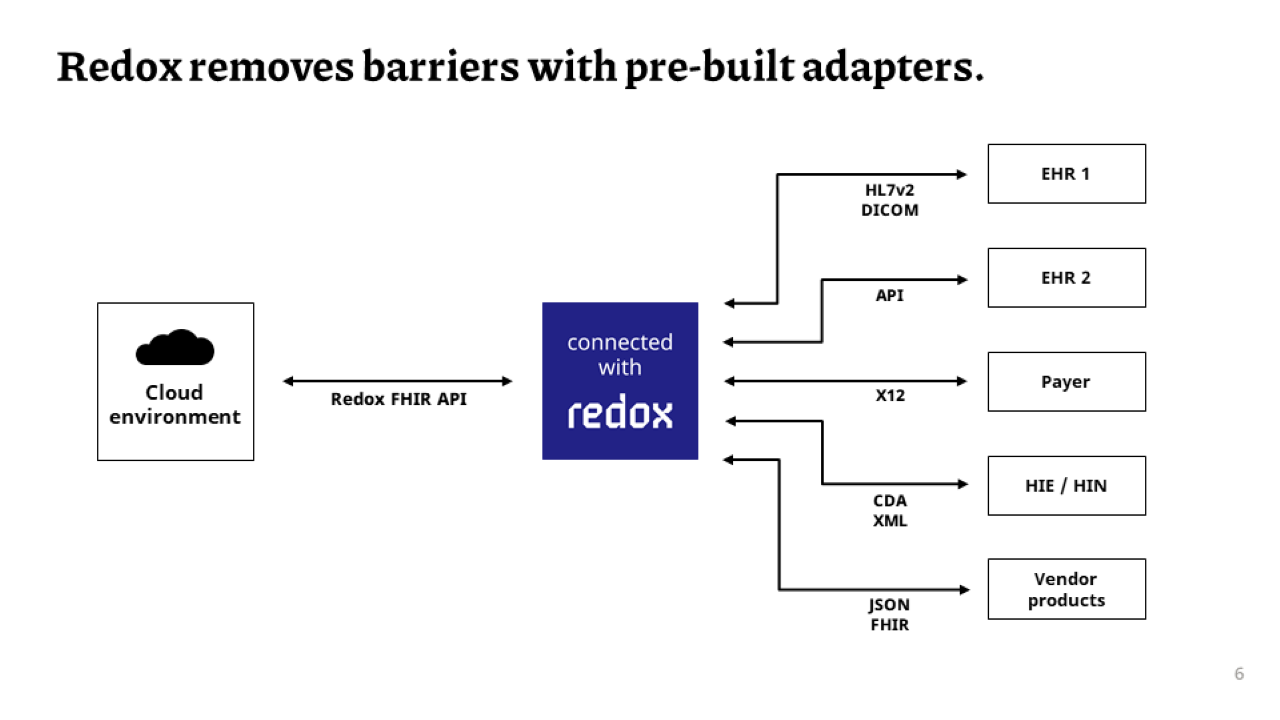 Redox removes barriers with pre-built adapters.

Cloud environment

Redox FHIR API

connected with redox

HL7v2
DICOM

EHR 1

API

EHR 2

X12

Payer

CDA
XML

HIE / HIN

JSON
FHIR

Vendor products

6